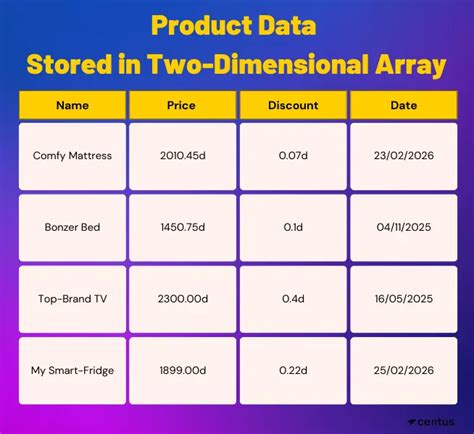 Product Data
Stored in Two-Dimensional Array

| Name | Price | Discount | Date |
|---|---|---|---|
| Comfy Mattress | 2010.45d | 0.07d | 23/02/2026 |
| Bonzer Bed | 1450.75d | 0.1d | 04/11/2025 |
| Top-Brand TV | 2300.00d | 0.4d | 16/05/2025 |
| My Smart-Fridge | 1899.00d | 0.22d | 25/02/2026 |

centus